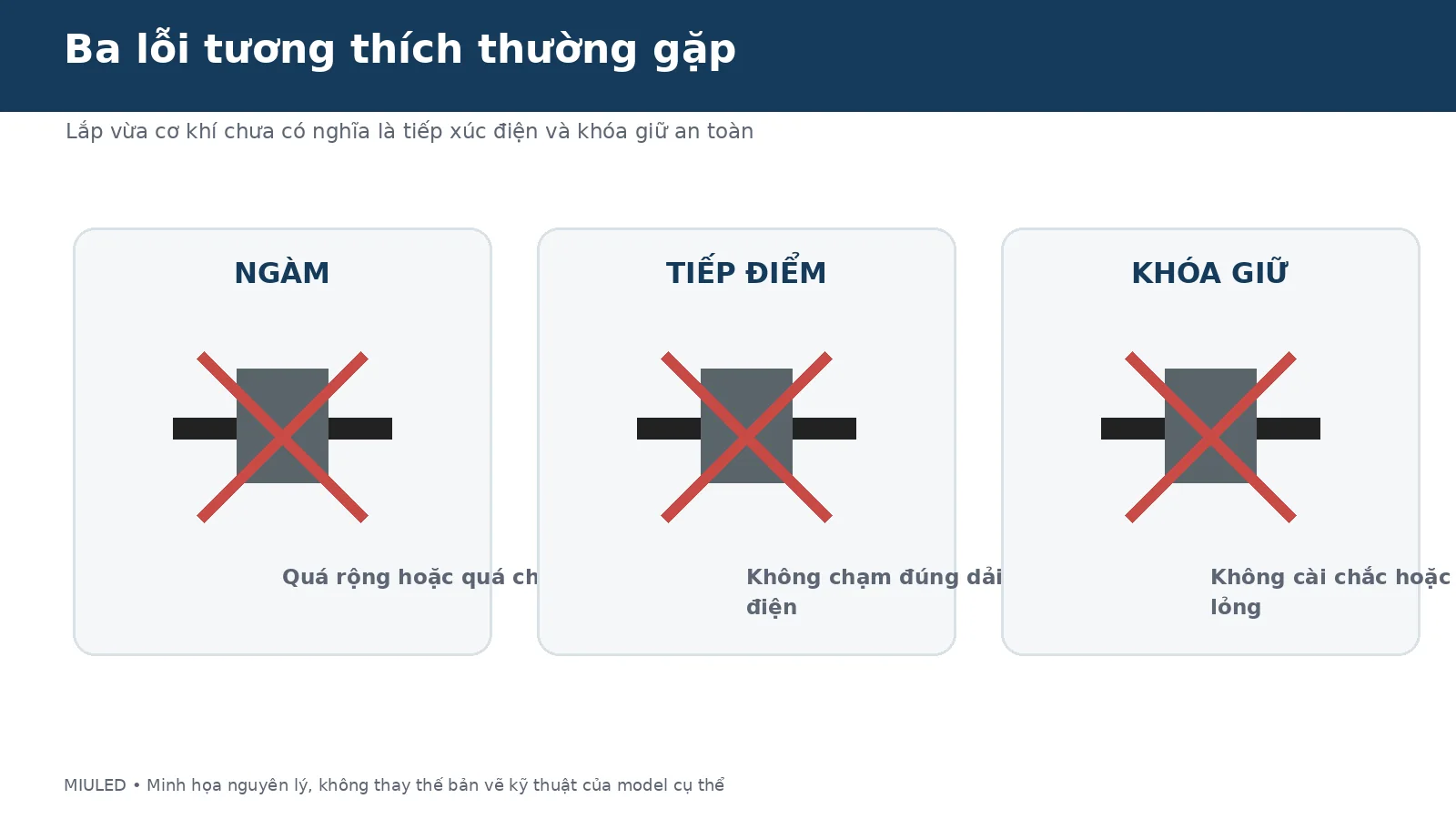 Ba lỗi tương thích thường gặp

Lắp vừa cơ khí chưa có nghĩa là tiếp xúc điện và khóa giữ an toàn

NGÀM

Quá rộng hoặc quá ch

TIẾP ĐIỂM

Không chạm đúng dải điện

KHÓA GIỮ

Không cài chắc hoặc lỏng

MIULED • Minh họa nguyên lý, không thay thế bản vẽ kỹ thuật của model cụ thể